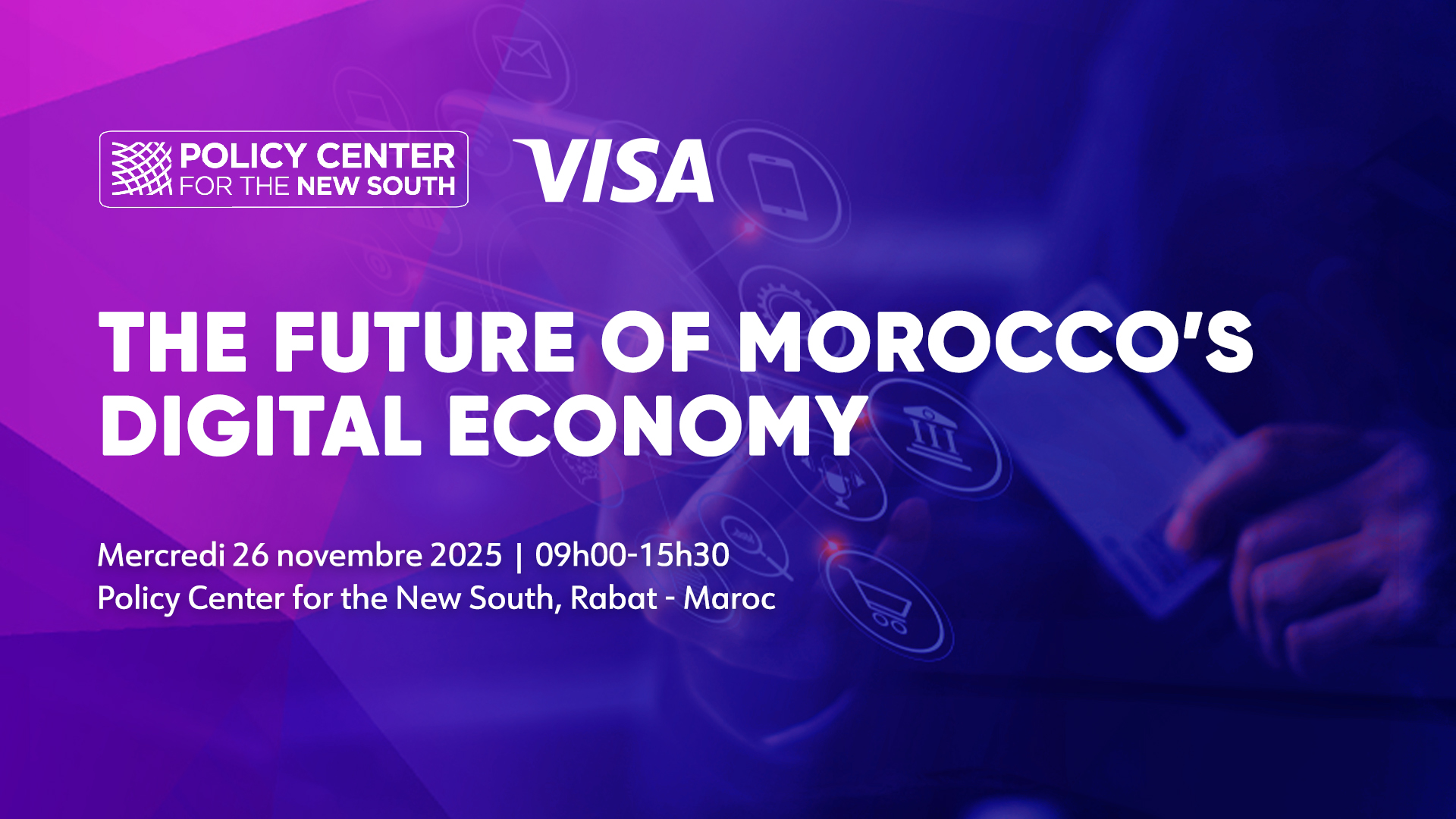 POLICY CENTER
FOR THE NEW SOUTH

VISA

THE FUTURE OF MOROCCO'S DIGITAL ECONOMY

Mercredi 26 novembre 2025 | 09h00-15h30
Policy Center for the New South, Rabat - Maroc